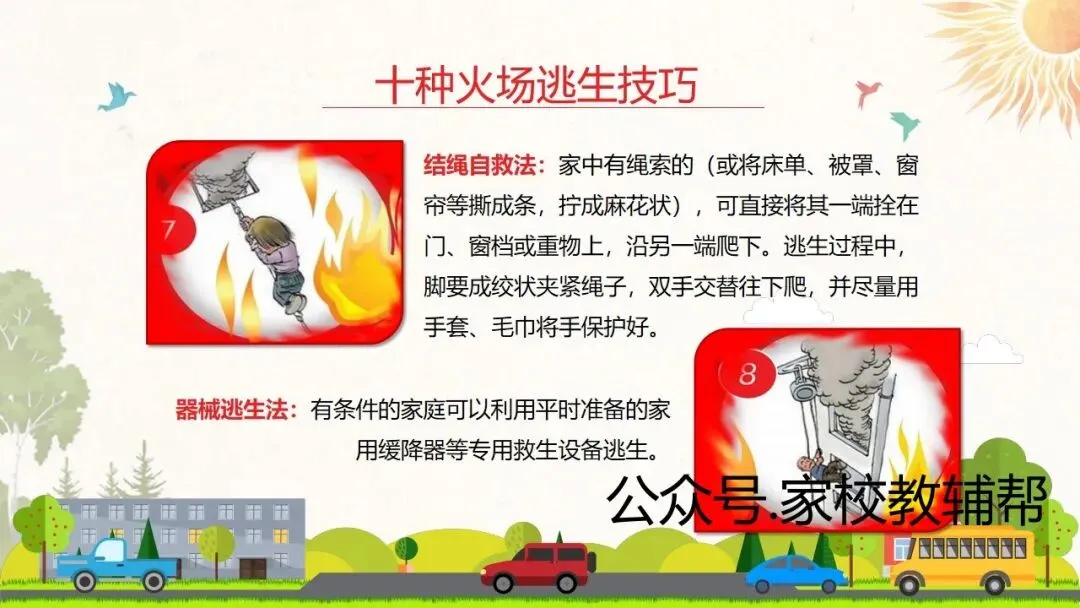 十种火场逃生技巧

7

结绳自救法：家中有绳索的（或将床单、被罩、窗帘等撕成条，拧成麻花状），可直接将其一端拴在门、窗档或重物上，沿另一端爬下。逃生过程中，脚要成绞状夹紧绳子，双手交替往下爬，并尽量用手套、毛巾将手保护好。

8

器械逃生法：有条件的家庭可以利用平时准备的家用缓降器等专用救生设备逃生。

公众号.家校教辅帮